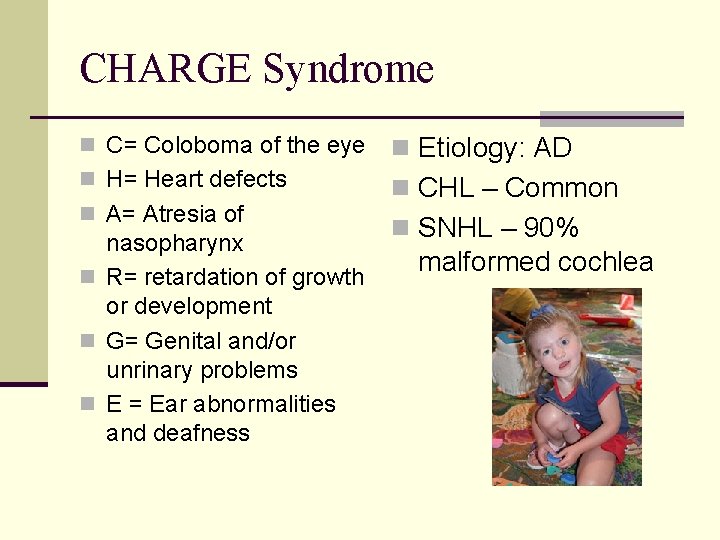 CHARGE Syndrome

- C= Coloboma of the eye
- H= Heart defects
- A= Atresia of nasopharynx
- R= retardation of growth or development
- G= Genital and/or unrinary problems
- E = Ear abnormalities and deafness

- Etiology: AD
- CHL – Common
- SNHL – 90% malformed cochlea